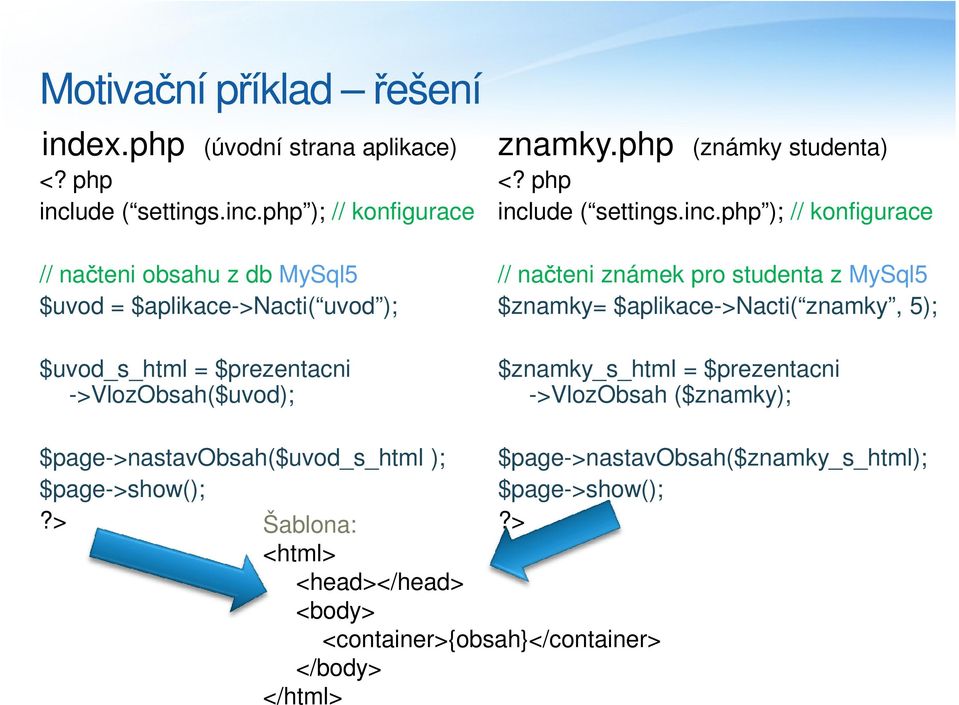 Motivační příklad – řešení

index.php (úvodní strana aplikace)
<? php
include (“settings.inc.php”); // konfigurace

// načteni obsahu z db MySql5
$uvod = $aplikace->Nacti(“uvod”);

$uvod_s_html = $prezentacni ->VlozObsah($uvod);

$page->nastavObsah($uvod_s_html );
$page->show();
?>

znamky.php (známky studenta)
<? php
include (“settings.inc.php”); // konfigurace

// načteni známek pro studenta z MySql5
$znamky= $aplikace->Nacti(“znamky”, 5);

$znamky_s_html = $prezentacni ->VlozObsah ($znamky);

$page->nastavObsah($znamky_s_html);
$page->show();
?>

Šablona:
<html>
<head></head>
<body>
<container>{obsah}</container>
</body>
</html>